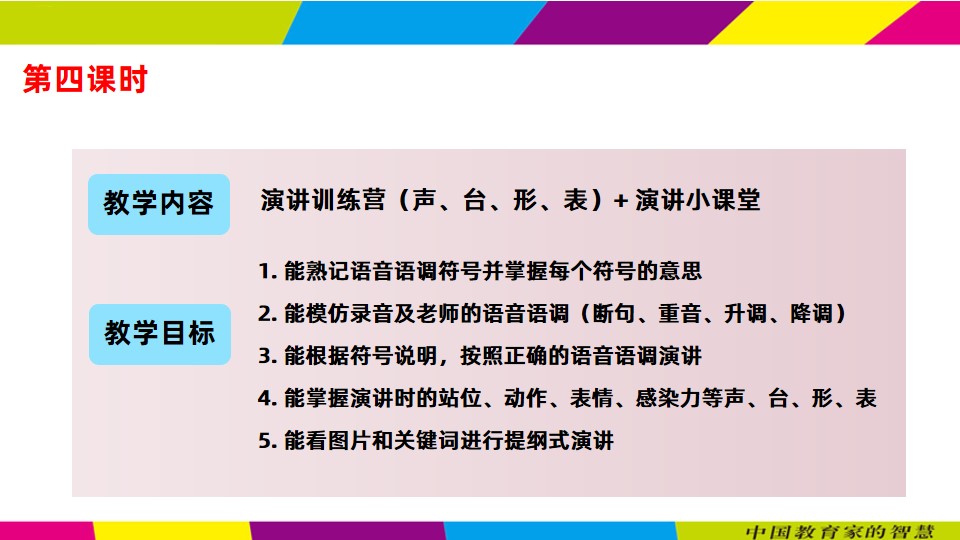 第四课时

教学内容

演讲训练营（声、台、形、表）+ 演讲小课堂

教学目标

1. 能熟记语音语调符号并掌握每个符号的意思
2. 能模仿录音及老师的语音语调（断句、重音、升调、降调）
3. 能根据符号说明，按照正确的语音语调演讲
4. 能掌握演讲时的站位、动作、表情、感染力等声、台、形、表
5. 能看图片和关键词进行提纲式演讲

中国教育家的智慧